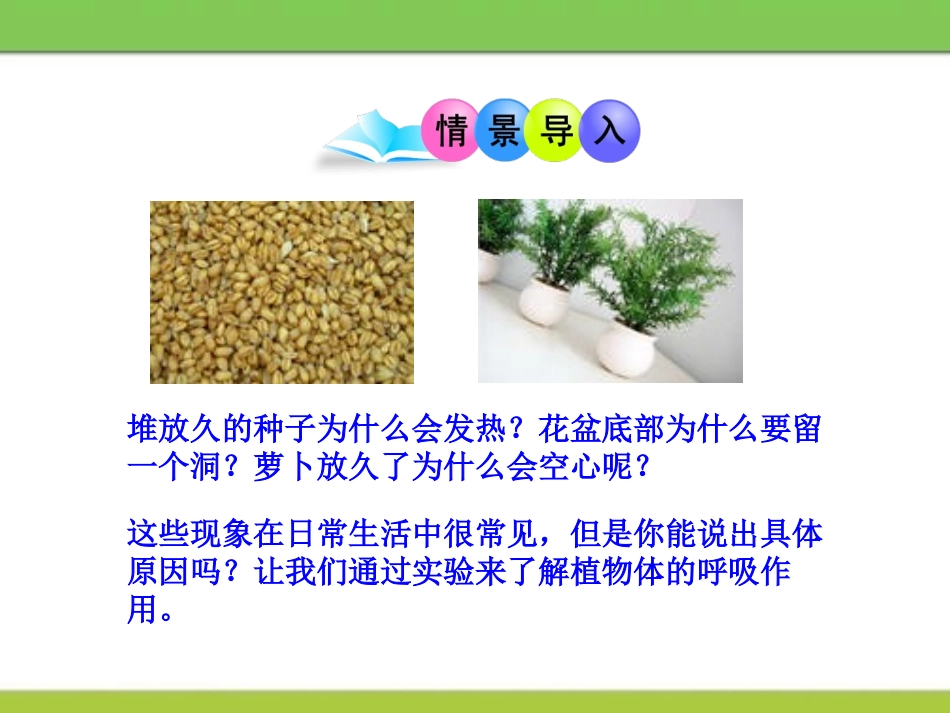 情景导入

堆放久的种子为什么会发热？花盆底部为什么要留一个洞？萝卜放久了为什么会空心呢？

这些现象在日常生活中很常见，但是你能说出具体原因吗？让我们通过实验来了解植物体的呼吸作用。